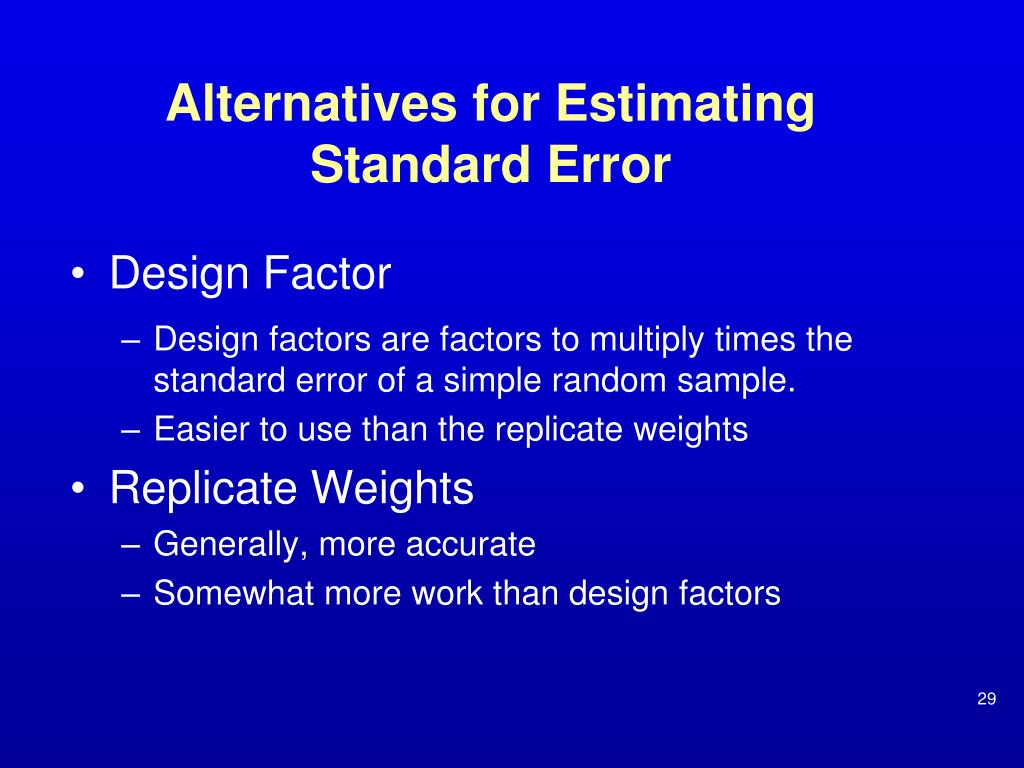 Alternatives for Estimating Standard Error

• Design Factor
– Design factors are factors to multiply times the standard error of a simple random sample.
– Easier to use than the replicate weights
• Replicate Weights
– Generally, more accurate
– Somewhat more work than design factors

29